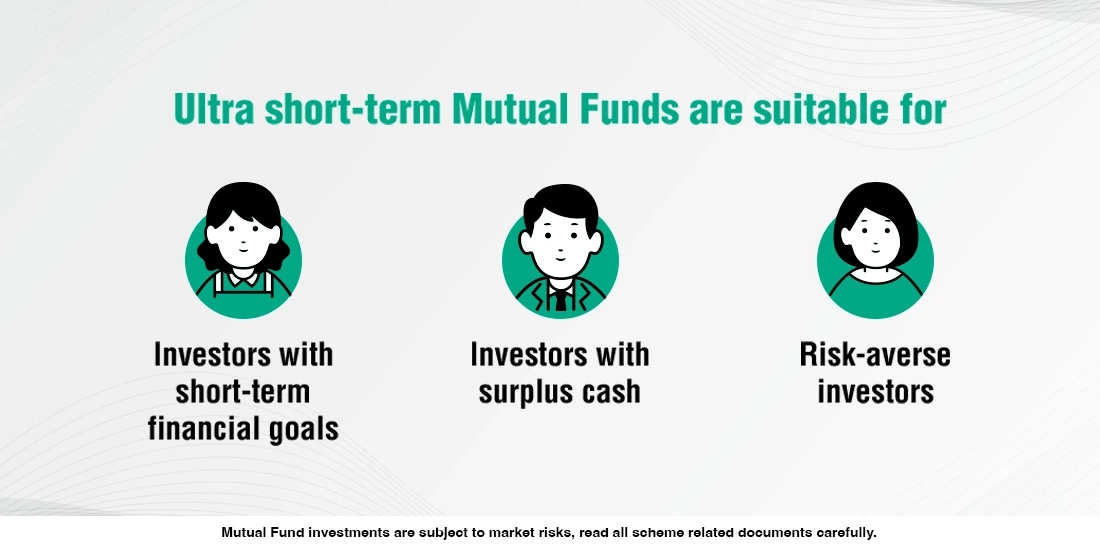 Ultra short-term Mutual Funds are suitable for

Investors with short-term financial goals

Investors with surplus cash

Risk-averse investors

Mutual Fund investments are subject to market risks, read all scheme related documents carefully.